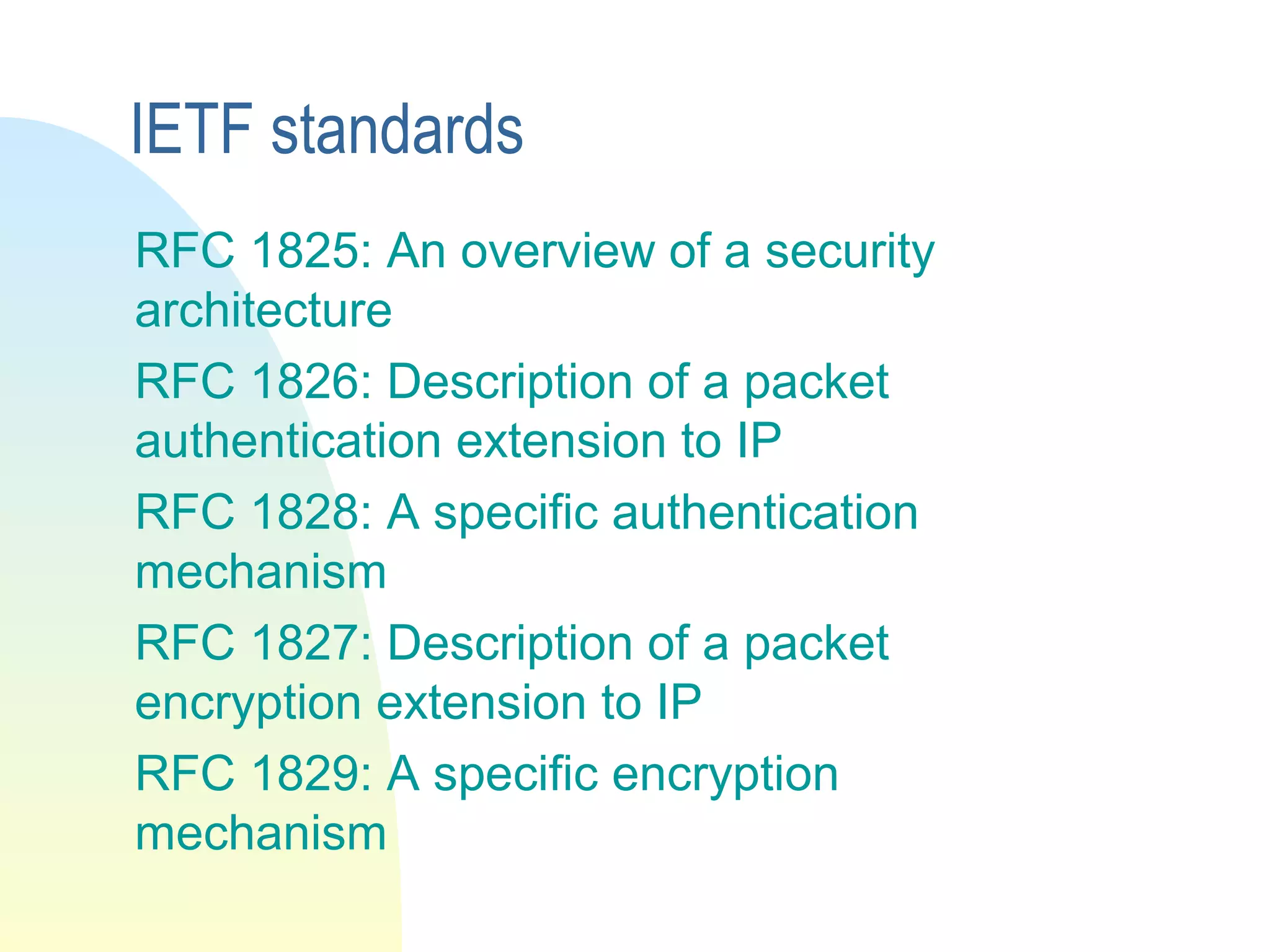 IETF standards

RFC 1825: An overview of a security architecture

RFC 1826: Description of a packet authentication extension to IP

RFC 1828: A specific authentication mechanism

RFC 1827: Description of a packet encryption extension to IP

RFC 1829: A specific encryption mechanism